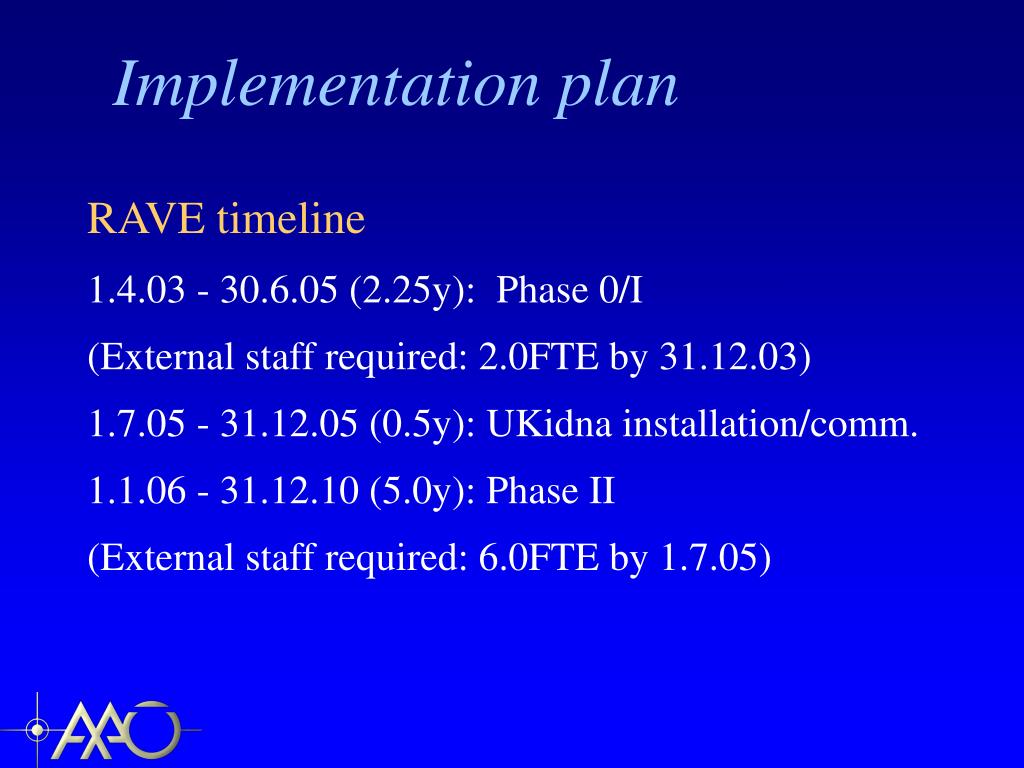 Implementation plan

RAVE timeline

1.4.03 - 30.6.05 (2.25y): Phase 0/I

(External staff required: 2.0FTE by 31.12.03)

1.7.05 - 31.12.05 (0.5y): UKidna installation/comm.

1.1.06 - 31.12.10 (5.0y): Phase II

(External staff required: 6.0FTE by 1.7.05)

AAO